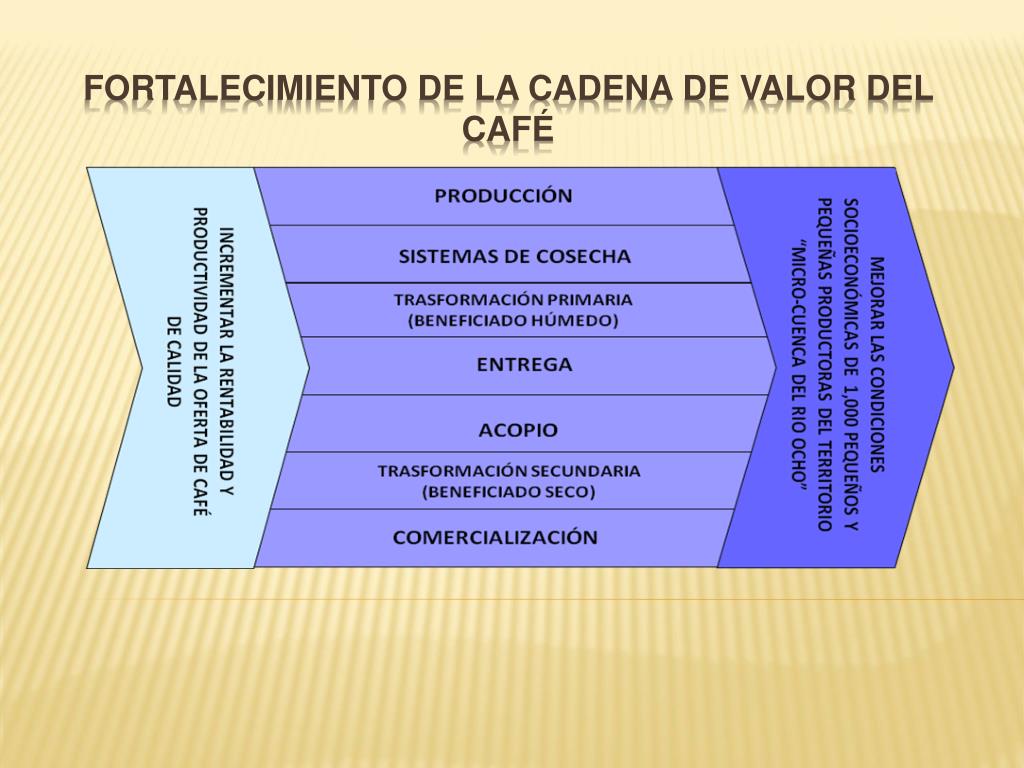 FORTALECIMIENTO DE LA CADENA DE VALOR DEL CAFÉ

INCREMENTAR LA RENTABILIDAD Y PRODUCTIVIDAD DE LA OFERTA DE CAFÉ DE CALIDAD

PRODUCCIÓN

SISTEMAS DE COSECHA

TRASFORMACIÓN PRIMARIA
(BENEFICIADO HÚMEDO)

ENTREGA

ACOPIO

TRASFORMACIÓN SECUNDARIA
(BENEFICIADO SECO)

COMERCIALIZACIÓN

MEJORAR LAS CONDICIONES SOCIOECONÓMICAS DE 1,000 PEQUEÑOS Y PEQUEÑAS PRODUCTORAS DEL TERRITORIO "MICRO-CUENCA DEL RIO OCHO"